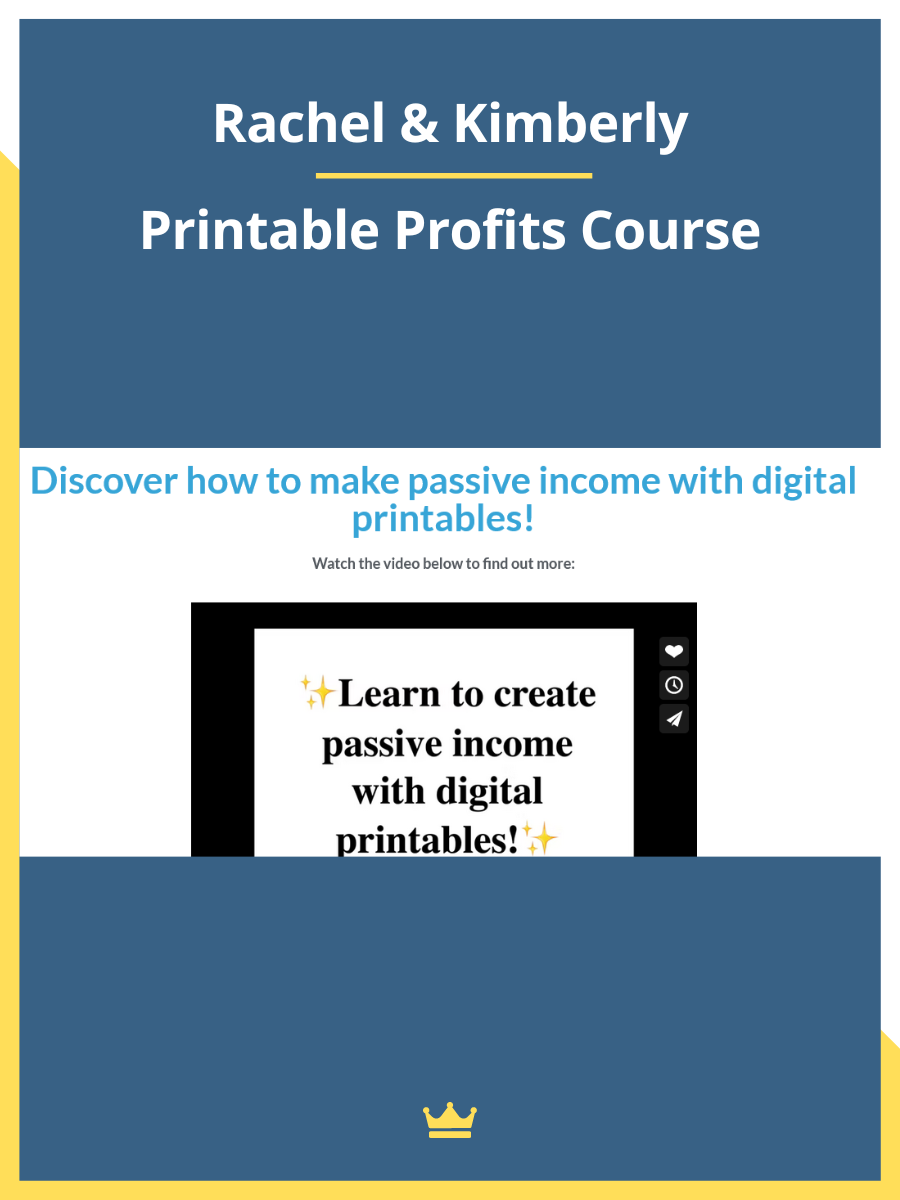 Rachel & Kimberly

Printable Profits Course

Discover how to make passive income with digital printables!

Watch the video below to find out more:

✨Learn to create passive income with digital printables!✨